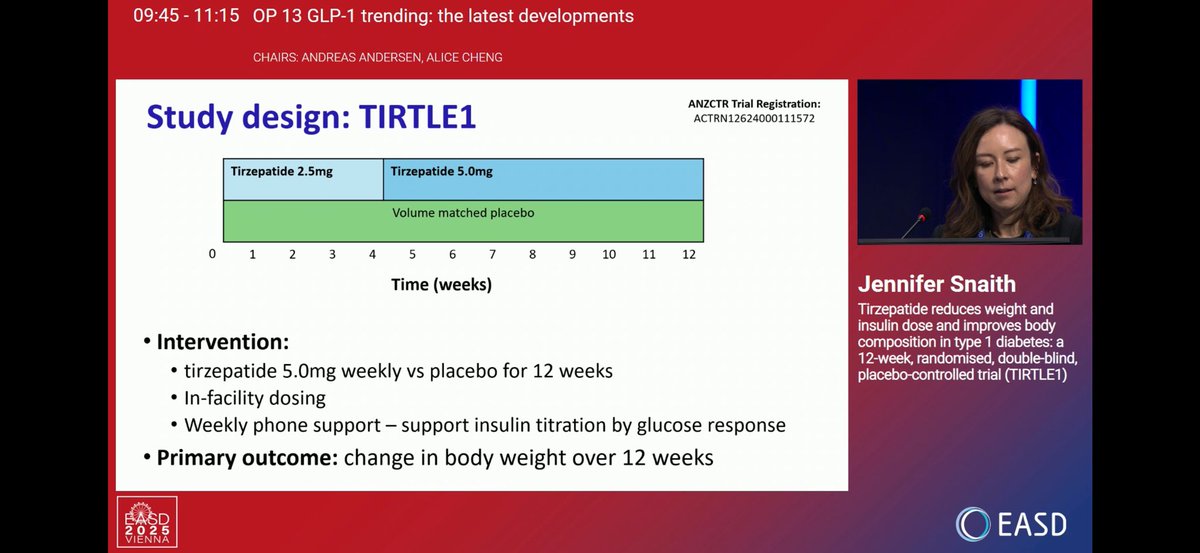 09:45 - 11:15 OP 13 GLP-1 trending: the latest developments

CHAIRS: ANDREAS ANDERSEN, ALICE CHENG

Study design: TIRTLE1

ANZCTR Trial Registration:
ACTRN12624000111572

Tirzepatide 2.5mg

Tirzepatide 5.0mg

Volume matched placebo

0 1 2 3 4 5 6 7 8 9 10 11 12

Time (weeks)

• Intervention:
  • tirzepatide 5.0mg weekly vs placebo for 12 weeks
  • In-facility dosing
  • Weekly phone support – support insulin titration by glucose response
• Primary outcome: change in body weight over 12 weeks

Jennifer Snaith

Tirzepatide reduces weight and insulin dose and improves body composition in type 1 diabetes: a 12-week, randomised, double-blind, placebo-controlled trial (TIRTLE1)

EASD 2025 VIENNA

EASD